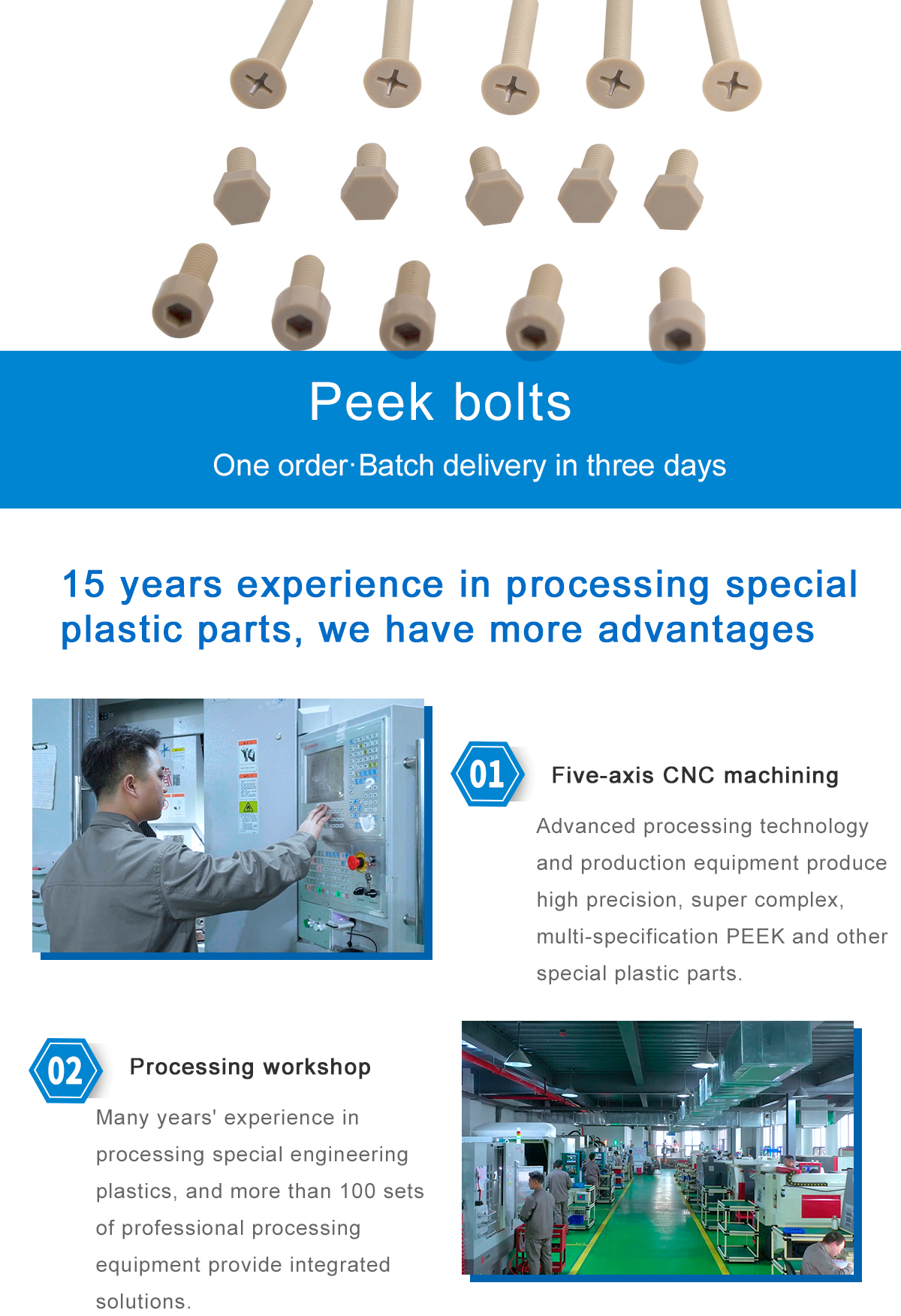 Peek bolts

One order·Batch delivery in three days

15 years experience in processing special plastic parts, we have more advantages

01

Five-axis CNC machining

Advanced processing technology and production equipment produce high precision, super complex, multi-specification PEEK and other special plastic parts.

02

Processing workshop

Many years' experience in processing special engineering plastics, and more than 100 sets of professional processing equipment provide integrated solutions.